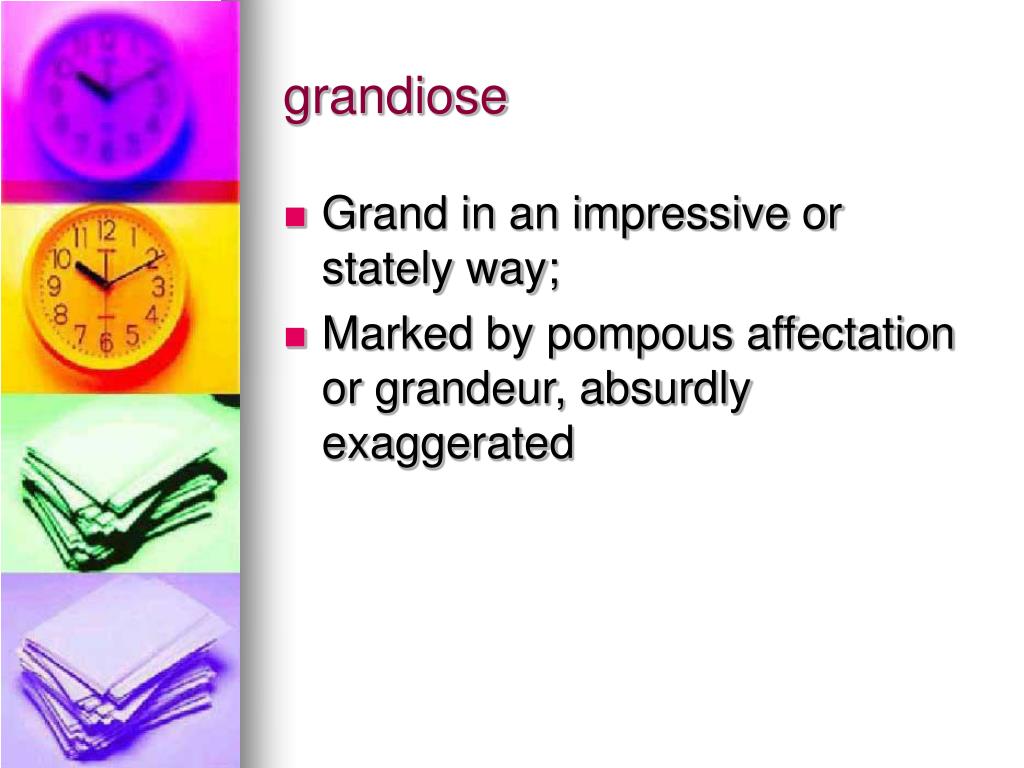 grandiose

- Grand in an impressive or stately way;
- Marked by pompous affectation or grandeur, absurdly exaggerated